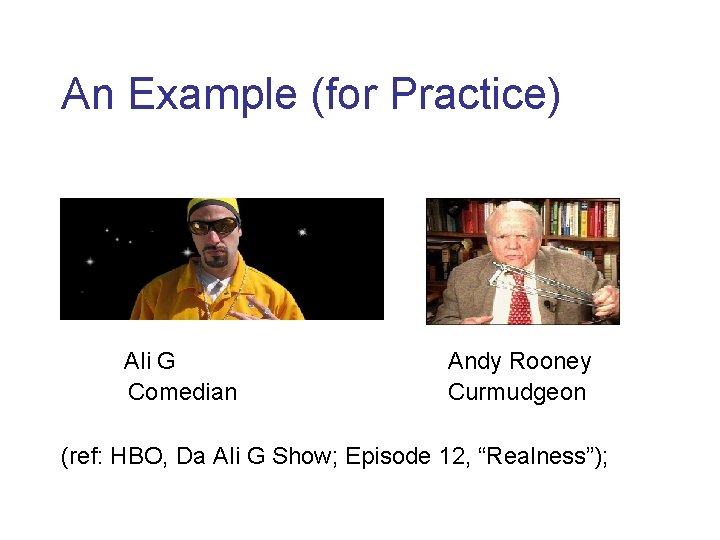 An Example (for Practice)

Ali G
Comedian

Andy Rooney
Curmudgeon

(ref: HBO, Da Ali G Show; Episode 12, “Realness”);